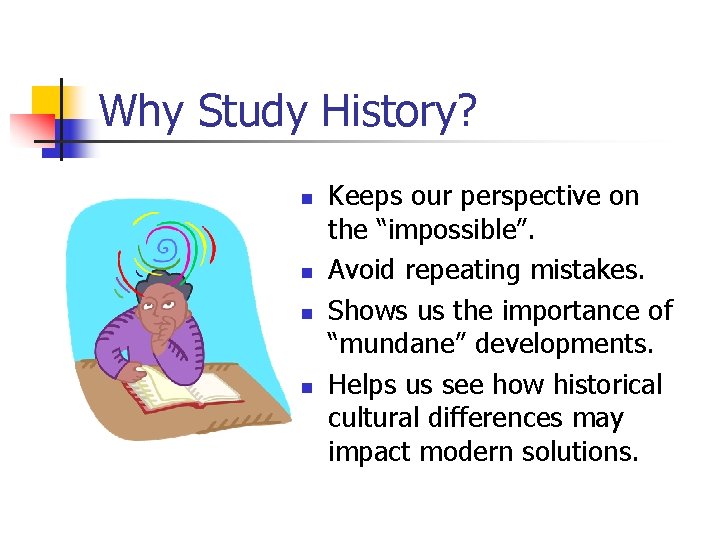 Why Study History?

- Keeps our perspective on the “impossible”.
- Avoid repeating mistakes.
- Shows us the importance of “mundane” developments.
- Helps us see how historical cultural differences may impact modern solutions.